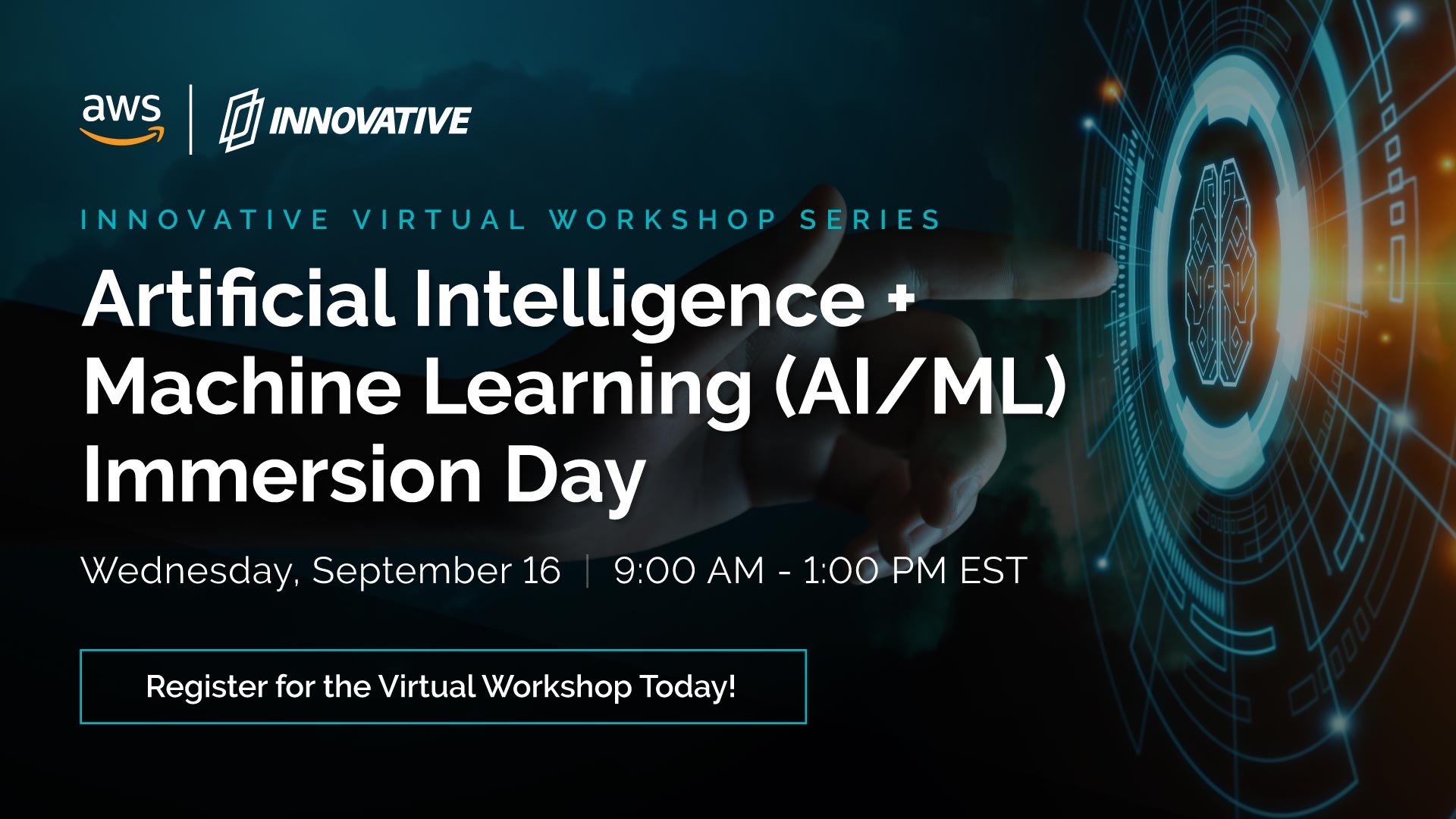 aws | INNOVATIVE

INNOVATIVE VIRTUAL WORKSHOP SERIES

Artificial Intelligence + Machine Learning (AI/ML) Immersion Day

Wednesday, September 16 | 9:00 AM - 1:00 PM EST

Register for the Virtual Workshop Today!